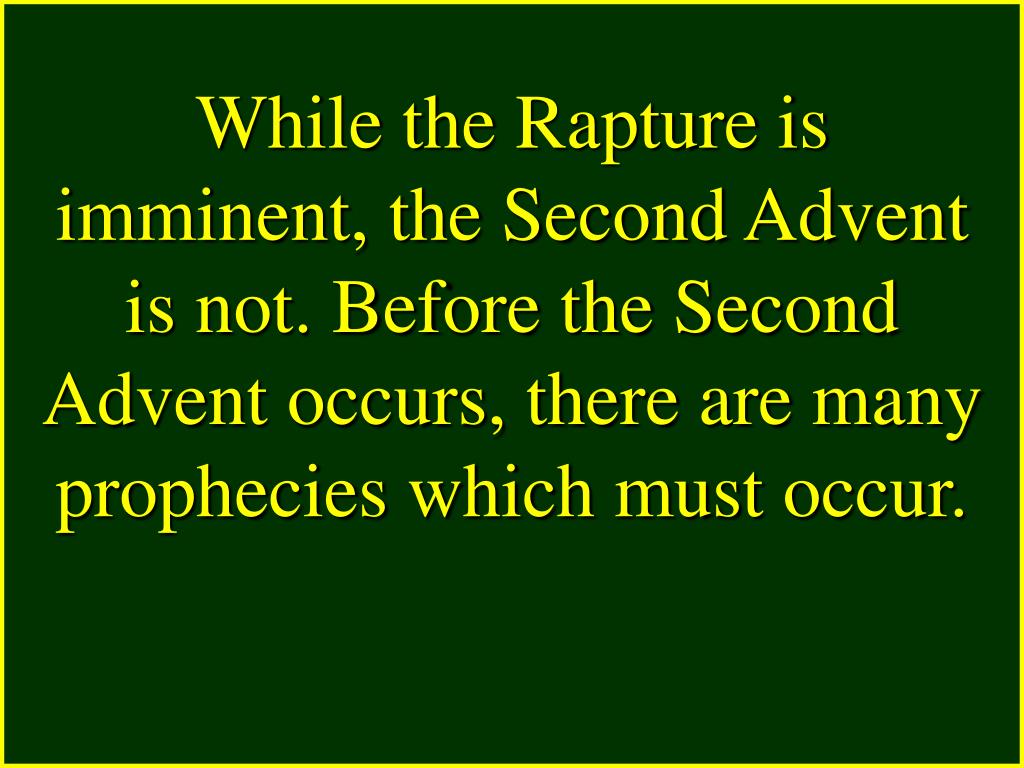 While the Rapture is imminent, the Second Advent is not. Before the Second Advent occurs, there are many prophecies which must occur.